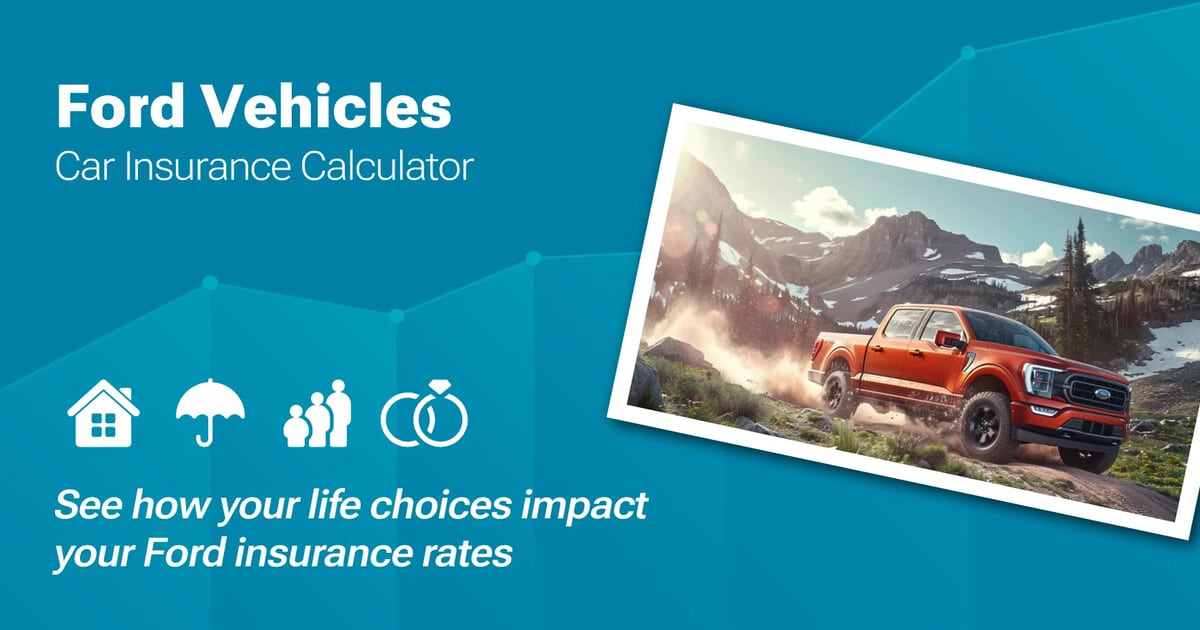 Ford Vehicles
Car Insurance Calculator

See how your life choices impact your Ford insurance rates